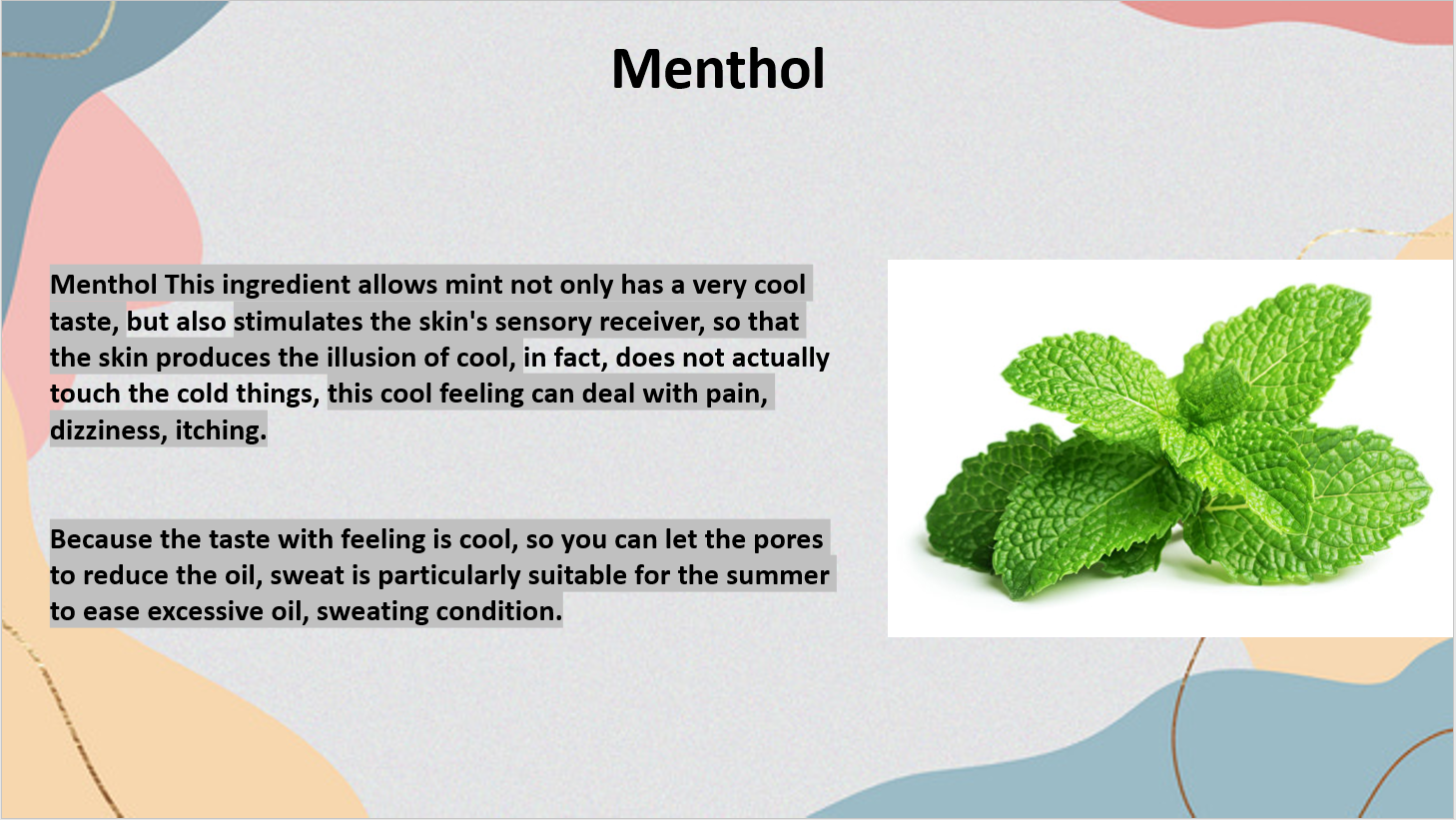 Menthol

Menthol This ingredient allows mint not only has a very cool taste, but also stimulates the skin's sensory receiver, so that the skin produces the illusion of cool, in fact, does not actually touch the cold things, this cool feeling can deal with pain, dizziness, itching.

Because the taste with feeling is cool, so you can let the pores to reduce the oil, sweat is particularly suitable for the summer to ease excessive oil, sweating condition.